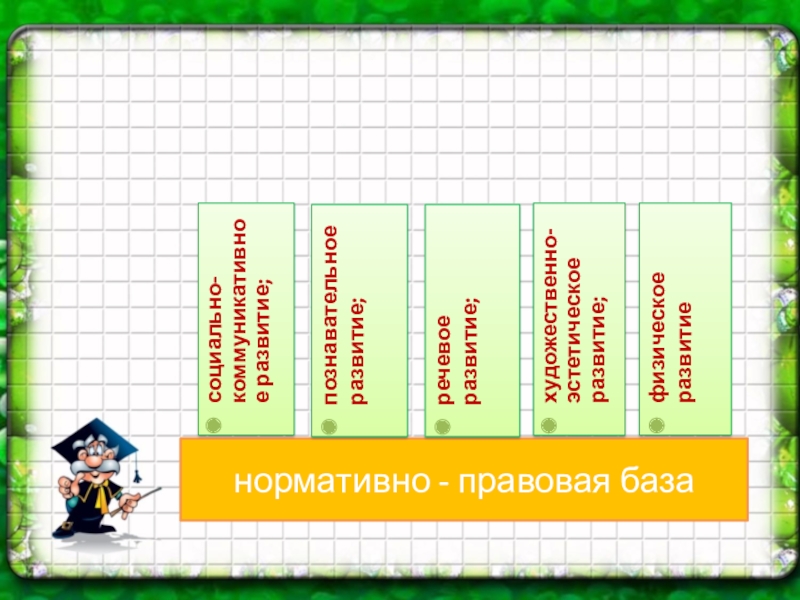 социально-коммуникативное развитие;

познавательное развитие;

речевое развитие;

художественно-эстетическое развитие;

физическое развитие

нормативно - правовая база